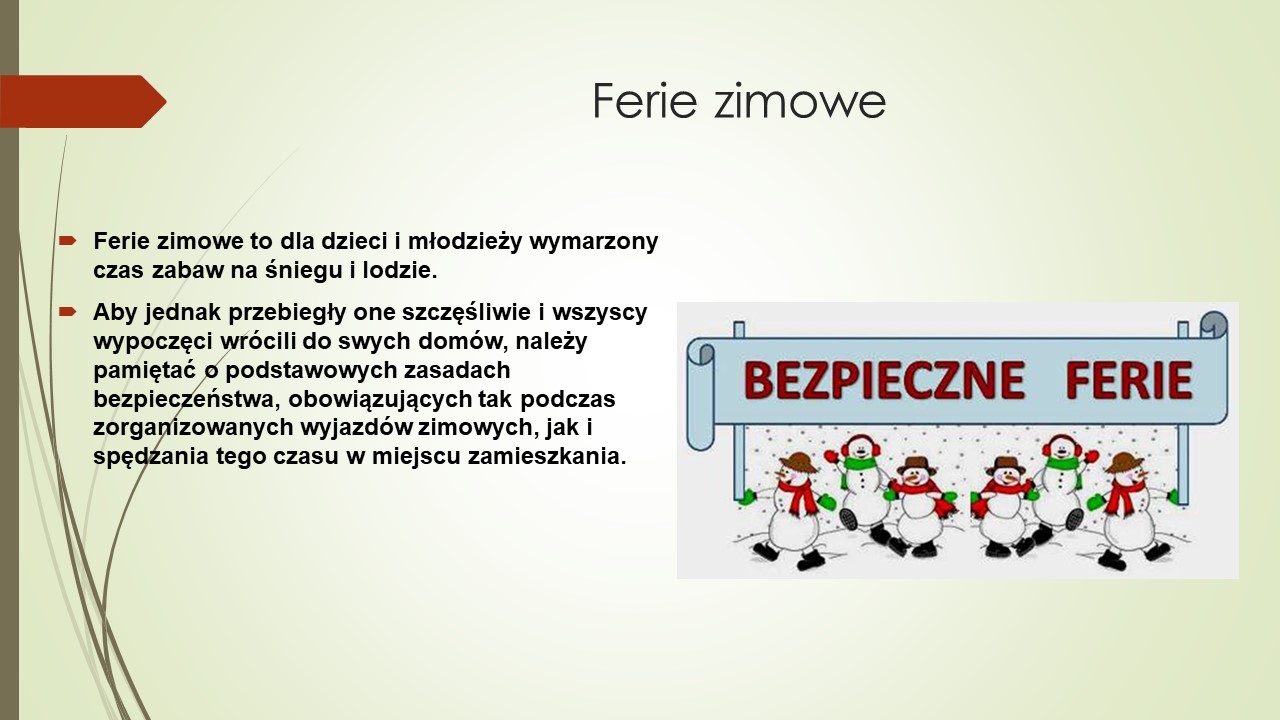 Ferie zimowe

Ferie zimowe to dla dzieci i młodzieży wymarzony czas zabaw na śniegu i lodzie.

Aby jednak przebiegły one szczęśliwie i wszyscy wypoczęci wrócili do swych domów, należy pamiętać o podstawowych zasadach bezpieczeństwa, obowiązujących tak podczas zorganizowanych wyjazdów zimowych, jak i spędzania tego czasu w miejscu zamieszkania.

BEZPIECZNE FERIE